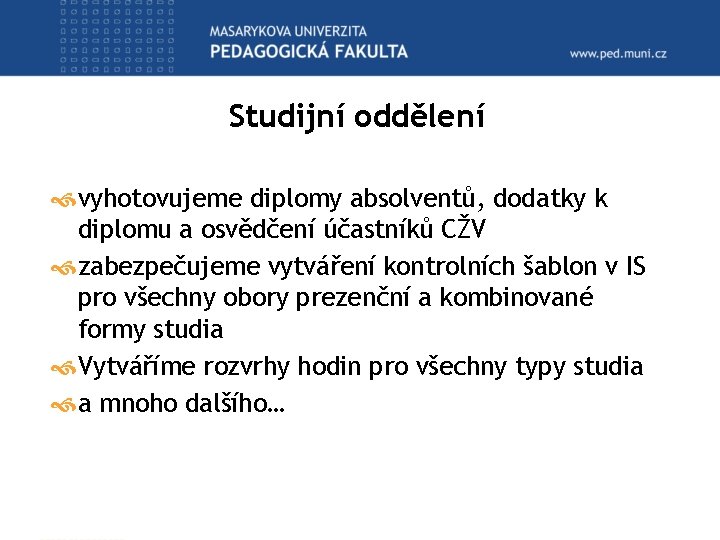 MASARYKOVA UNIVERZITA
PEDAGOGICKÁ FAKULTA

www.ped.muni.cz

Studijní oddělení

vyhotovujeme diplomy absolventů, dodatky k diplomu a osvědčení účastníků CŽV

zabezpečujeme vytváření kontrolních šablon v IS pro všechny obory prezenční a kombinované formy studia

Vytváříme rozvrhy hodin pro všechny typy studia

a mnoho dalšího…